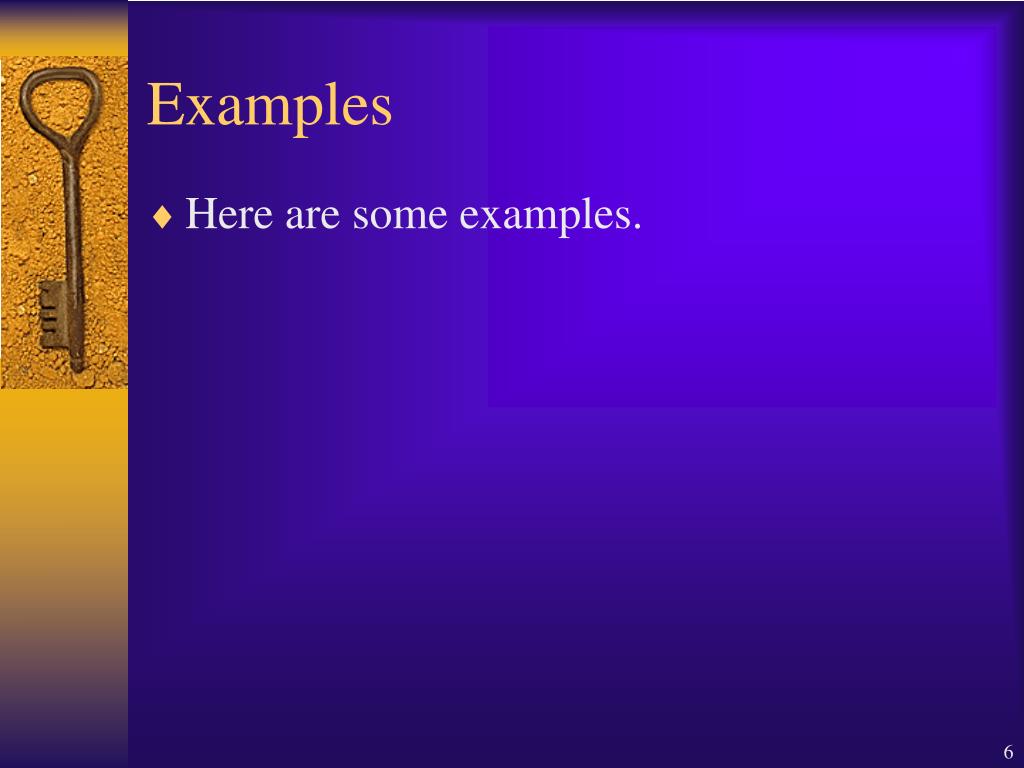 Examples

♦ Here are some examples.

6